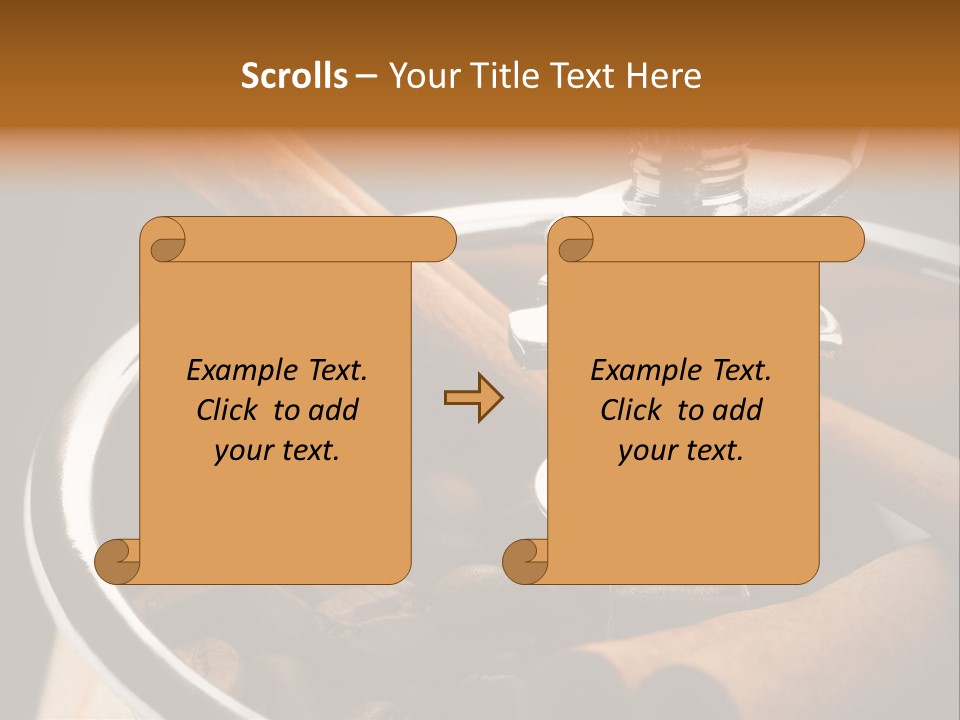 Scrolls – Your Title Text Here

Example Text. Click to add your text.

Example Text. Click to add your text.